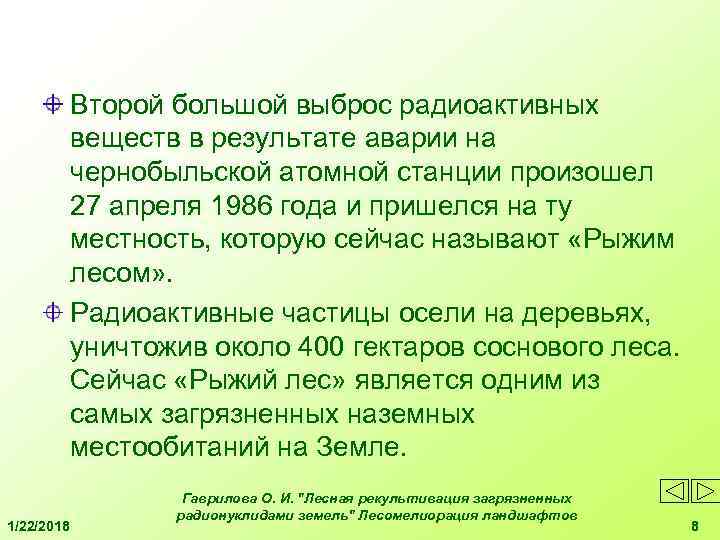 Второй большой выброс радиоактивных веществ в результате аварии на чернобыльской атомной станции произошел 27 апреля 1986 года и пришелся на ту местность, которую сейчас называют «Рыжим лесом».

Радиоактивные частицы осели на деревьях, уничтожив около 400 гектаров соснового леса. Сейчас «Рыжий лес» является одним из самых загрязненных наземных местообитаний на Земле.

Гаврилова О. И. "Лесная рекультивация загрязненных радионуклидами земель" Лесомелиорация ландшафтов

1/22/2018

8